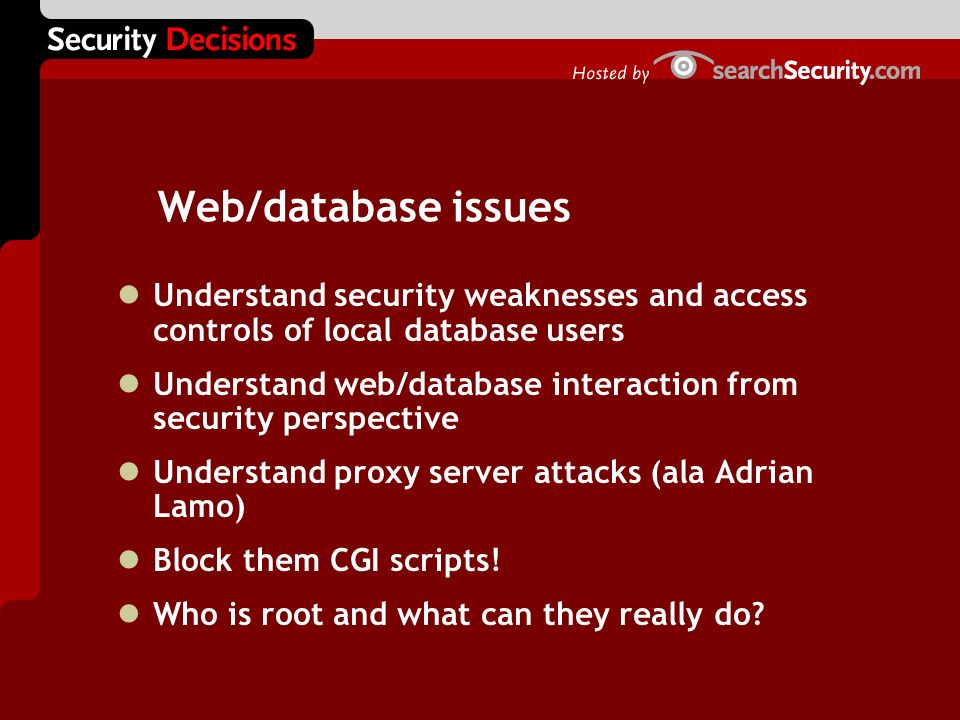 Security Decisions

Hosted by searchSecurity.com

Web/database issues

- Understand security weaknesses and access controls of local database users
- Understand web/database interaction from security perspective
- Understand proxy server attacks (ala Adrian Lamo)
- Block them CGI scripts!
- Who is root and what can they really do?